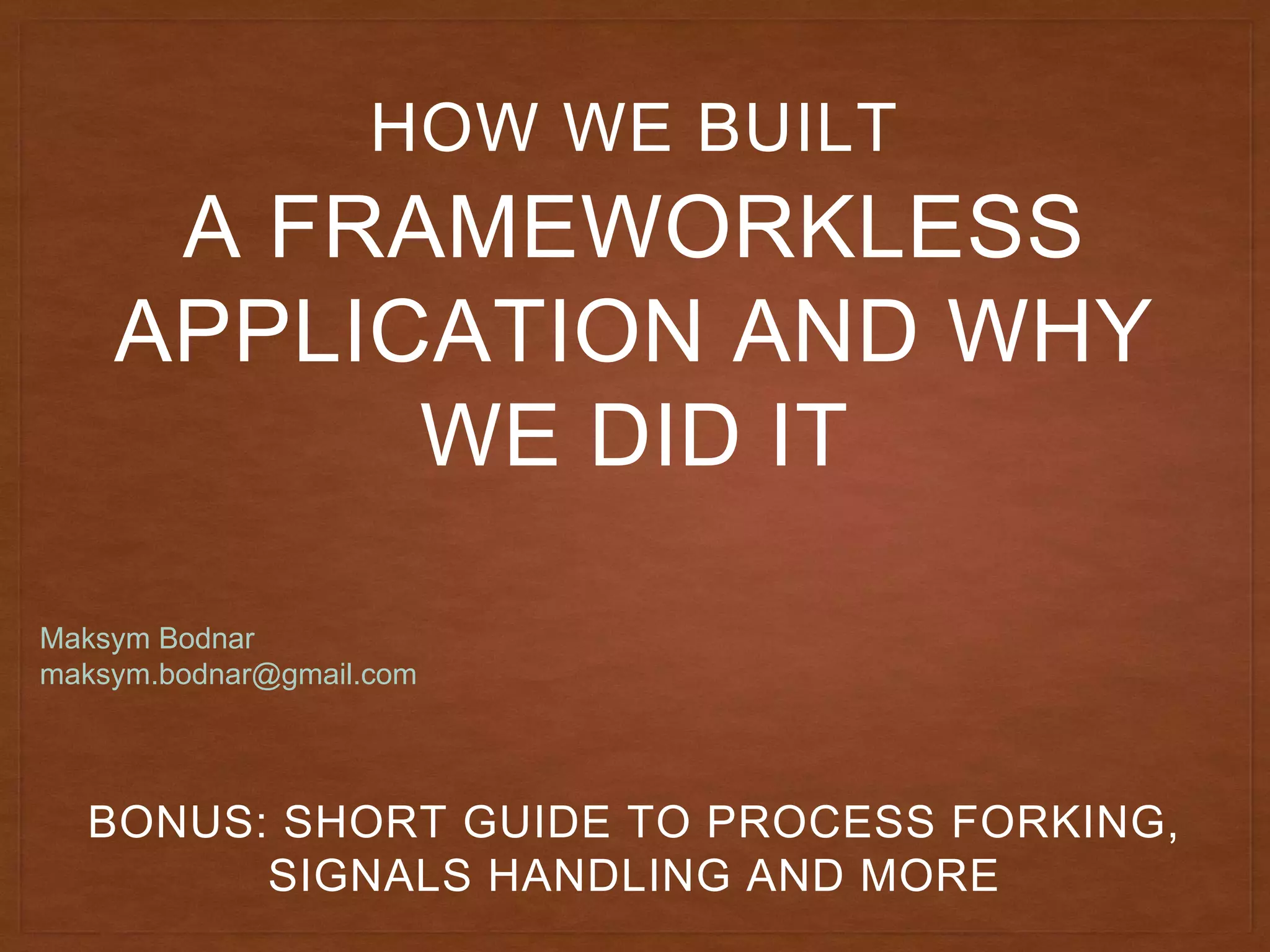 HOW WE BUILT
A FRAMEWORKLESS APPLICATION AND WHY WE DID IT

Maksym Bodnar
maksym.bodnar@gmail.com

BONUS: SHORT GUIDE TO PROCESS FORKING, SIGNALS HANDLING AND MORE